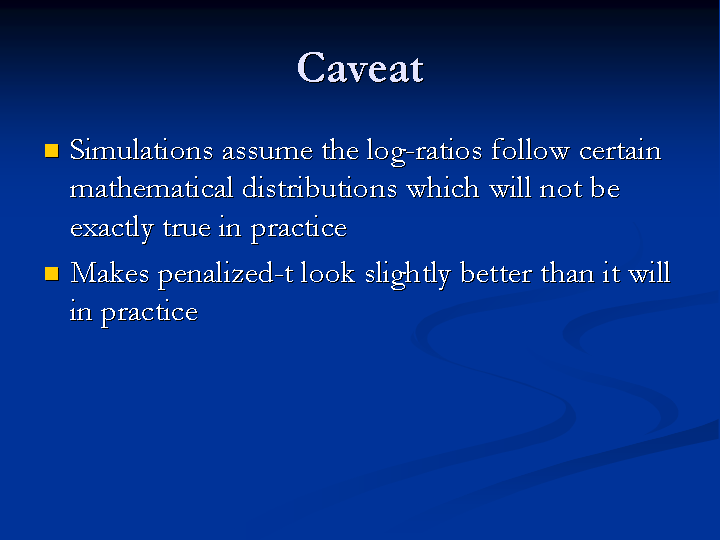 Caveat

Simulations assume the log-ratios follow certain mathematical distributions which will not be exactly true in practice

Makes penalized-t look slightly better than it will in practice